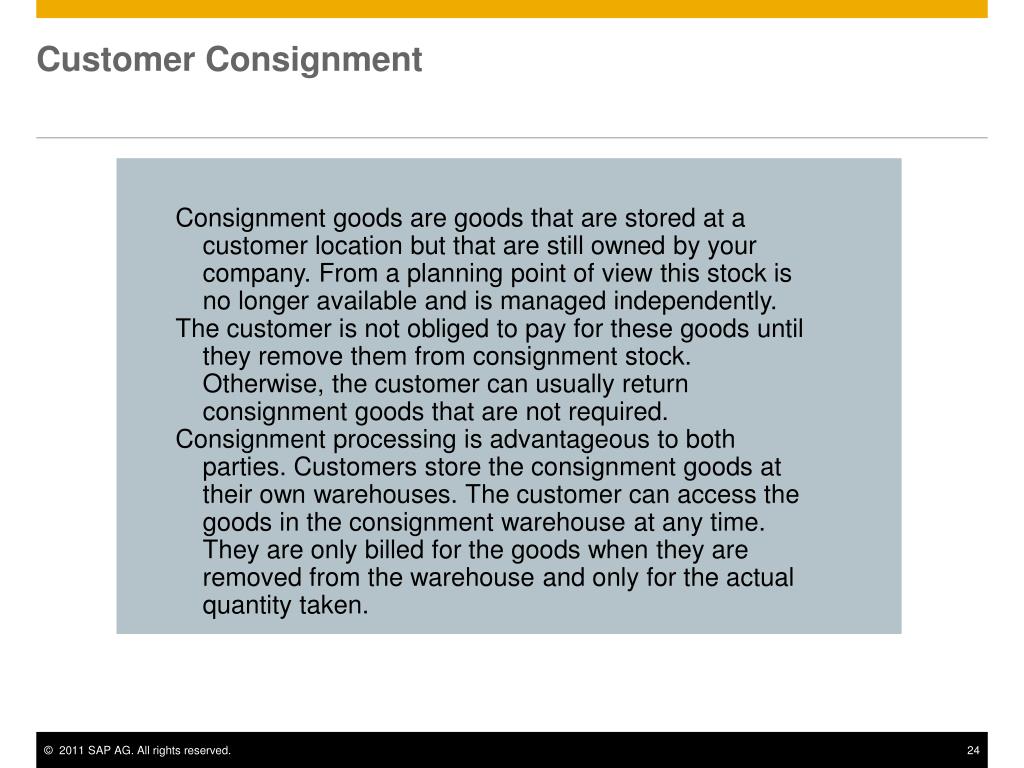 Customer Consignment

Consignment goods are goods that are stored at a customer location but that are still owned by your company. From a planning point of view this stock is no longer available and is managed independently.

The customer is not obliged to pay for these goods until they remove them from consignment stock. Otherwise, the customer can usually return consignment goods that are not required.

Consignment processing is advantageous to both parties. Customers store the consignment goods at their own warehouses. The customer can access the goods in the consignment warehouse at any time. They are only billed for the goods when they are removed from the warehouse and only for the actual quantity taken.

© 2011 SAP AG. All rights reserved.

24